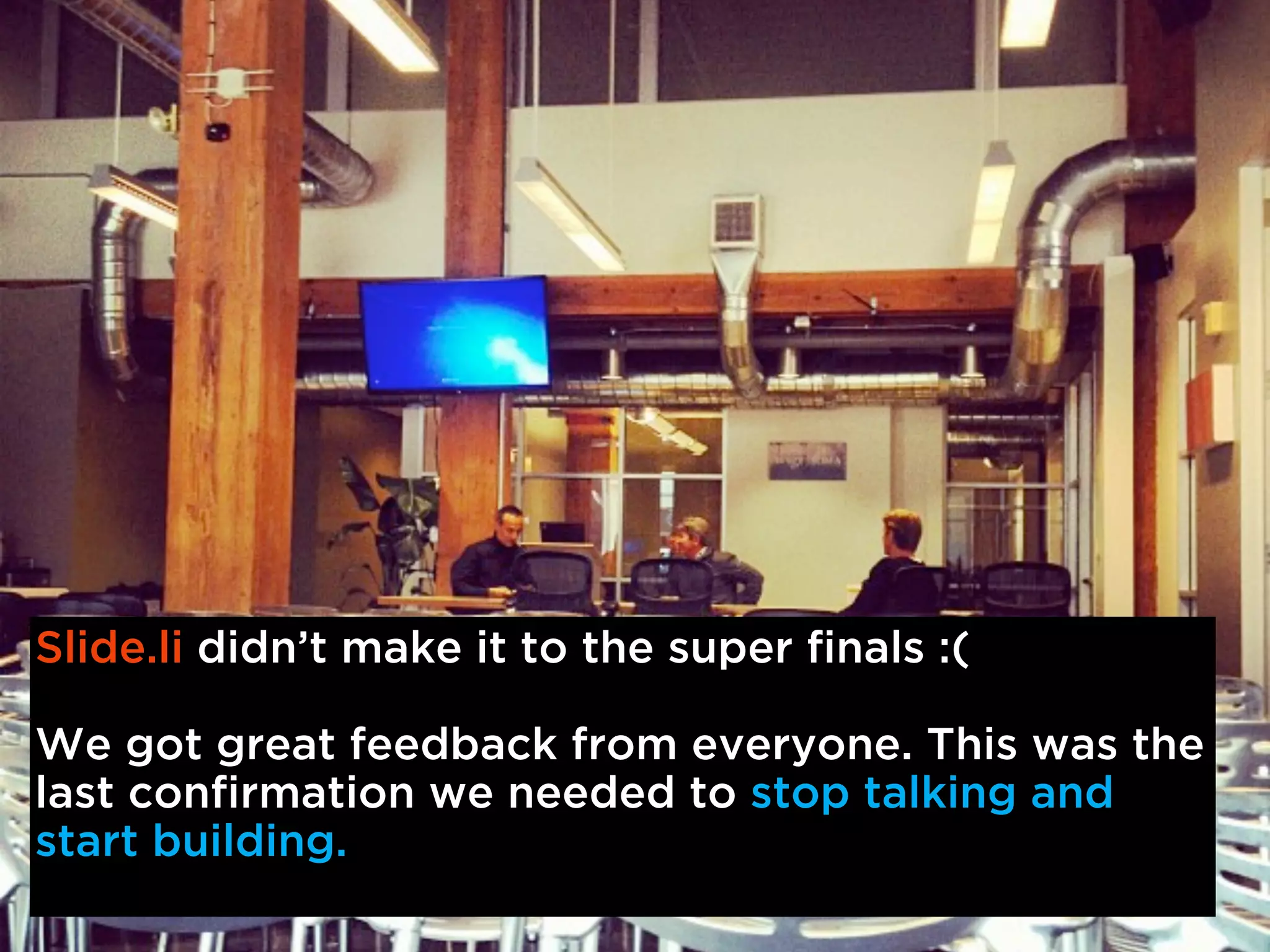 Slide.li didn’t make it to the super finals :(

We got great feedback from everyone. This was the last confirmation we needed to stop talking and start building.